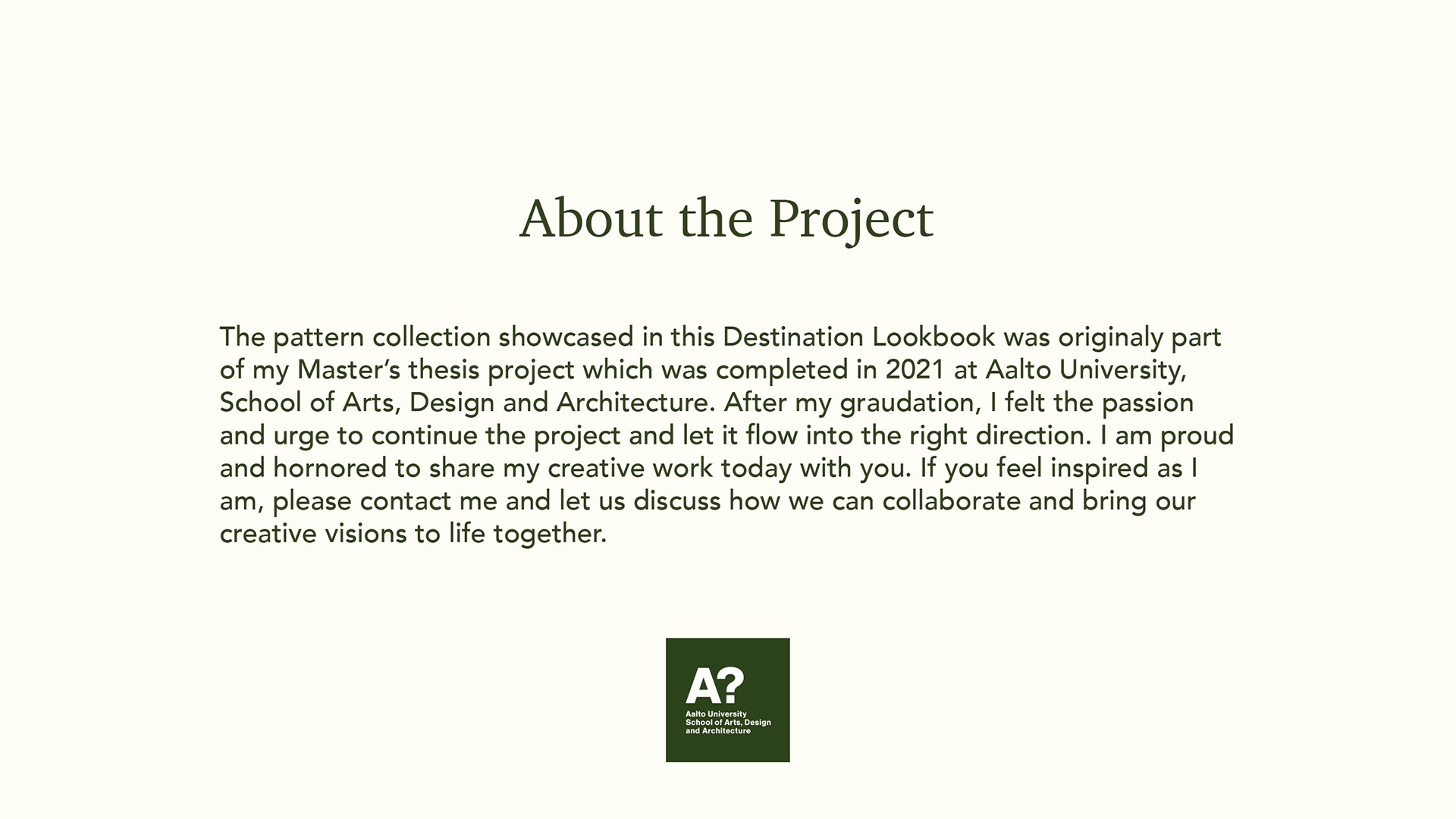 About the Project

The pattern collection showcased in this Destination Lookbook was originaly part of my Master's thesis project which was completed in 2021 at Aalto University, School of Arts, Design and Architecture. After my graudation, I felt the passion and urge to continue the project and let it flow into the right direction. I am proud and hornored to share my creative work today with you. If you feel inspired as I am, please contact me and let us discuss how we can collaborate and bring our creative visions to life together.

A?
Aalto University
School of Arts, Design
and Architecture